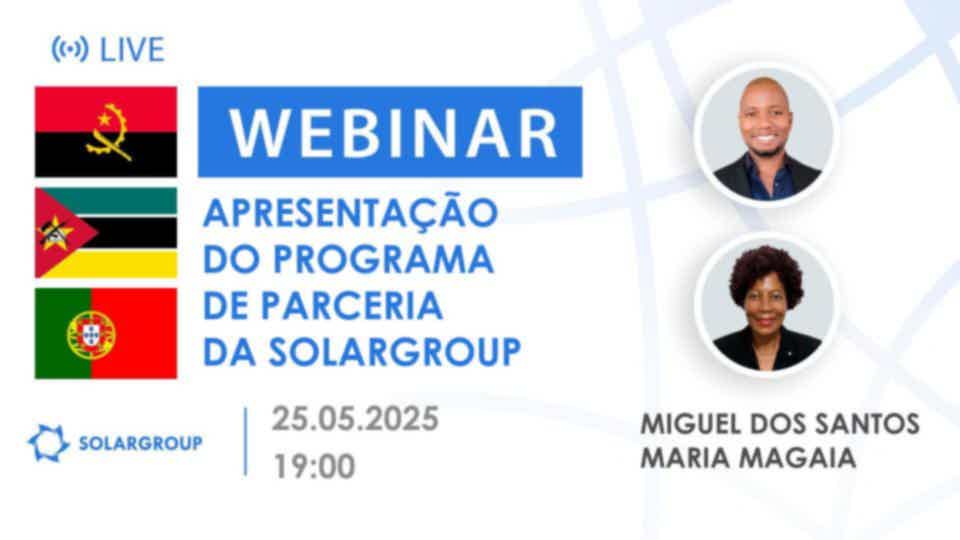 LIVE

WEBINAR

APRESENTAÇÃO DO PROGRAMA DE PARCERIA DA SOLARGROUP

SOLARGROUP

25.05.2025
19:00

MIGUEL DOS SANTOS
MARIA MAGAIA